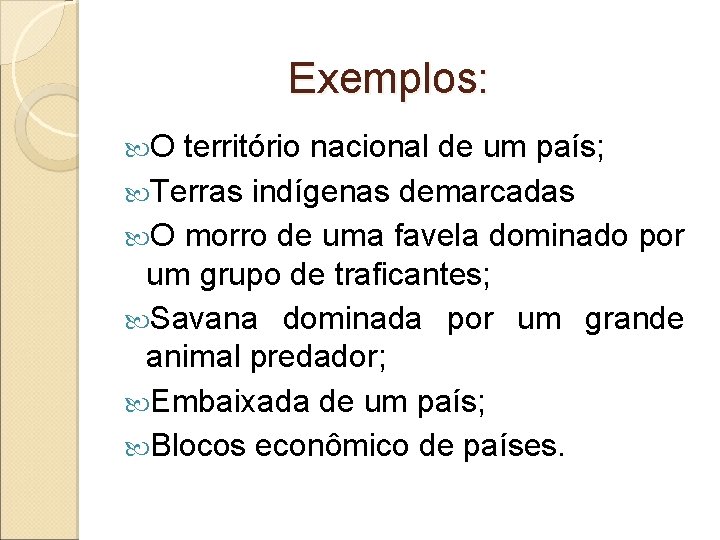 Exemplos:

O território nacional de um país;

Terras indígenas demarcadas

O morro de uma favela dominado por um grupo de traficantes;

Savana dominada por um grande animal predador;

Embaixada de um país;

Blocos econômico de países.